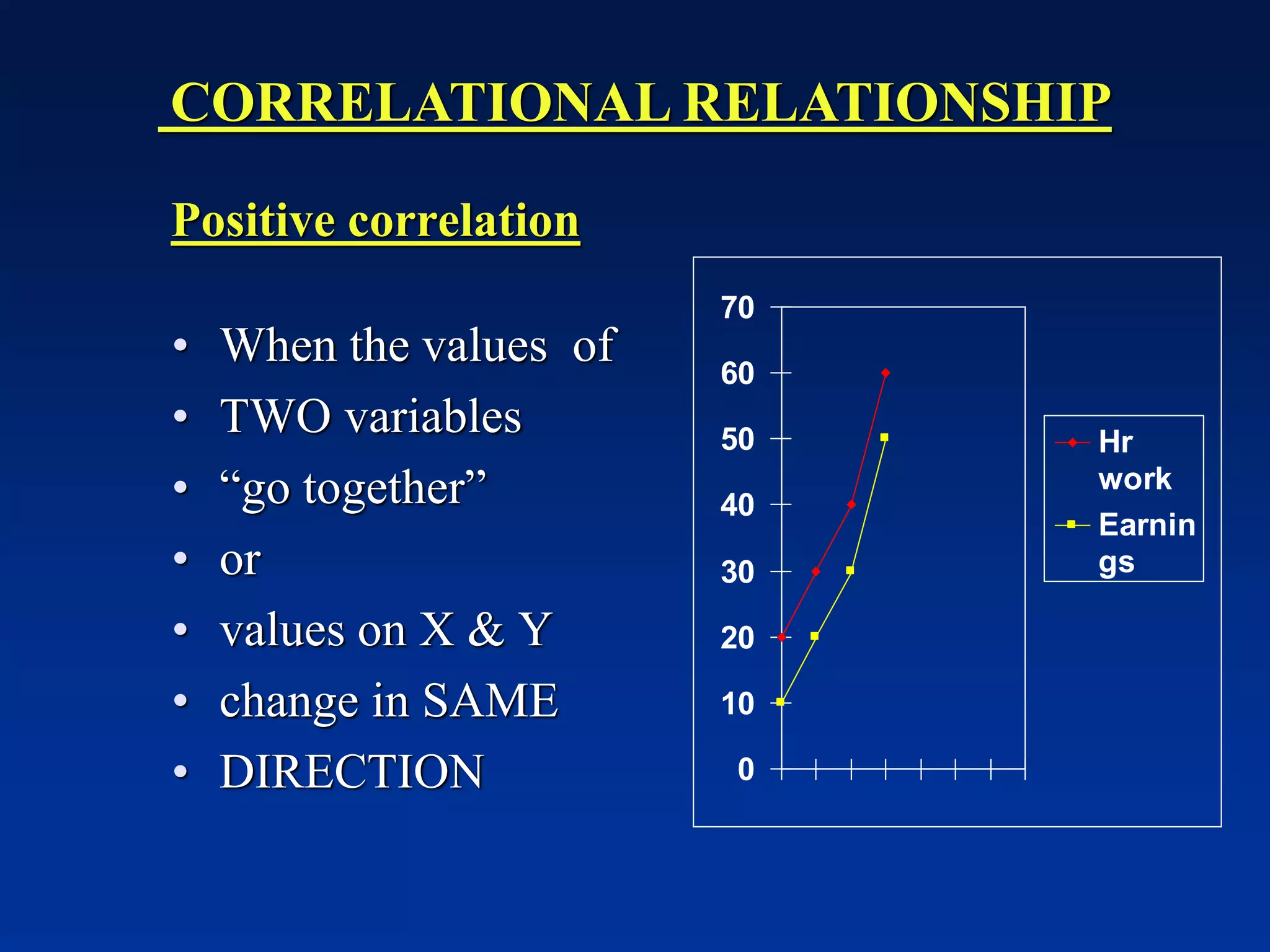 CORRELATIONAL RELATIONSHIP

Positive correlation

• When the values of
• TWO variables
• “go together”
• or
• values on X & Y
• change in SAME
• DIRECTION

70
60
50
40
30
20
10
0

Hr work
Earnings